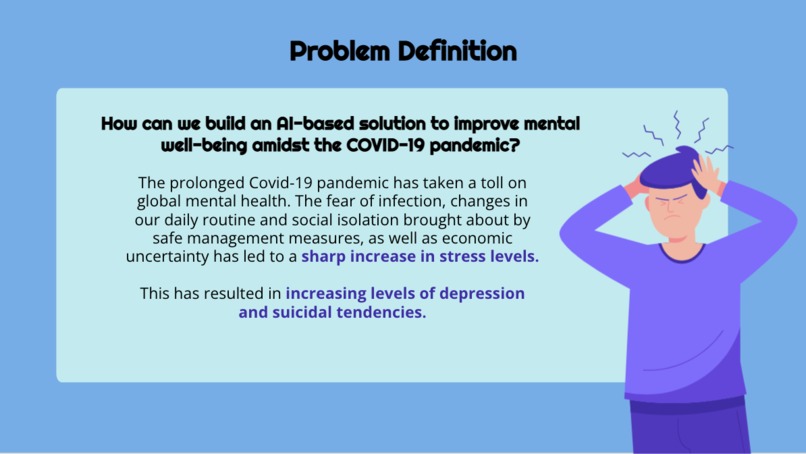 Problem Definition

How can we build an AI-based solution to improve mental well-being amidst the COVID-19 pandemic?

The prolonged Covid-19 pandemic has taken a toll on global mental health. The fear of infection, changes in our daily routine and social isolation brought about by safe management measures, as well as economic uncertainty has led to a sharp increase in stress levels.

This has resulted in increasing levels of depression and suicidal tendencies.